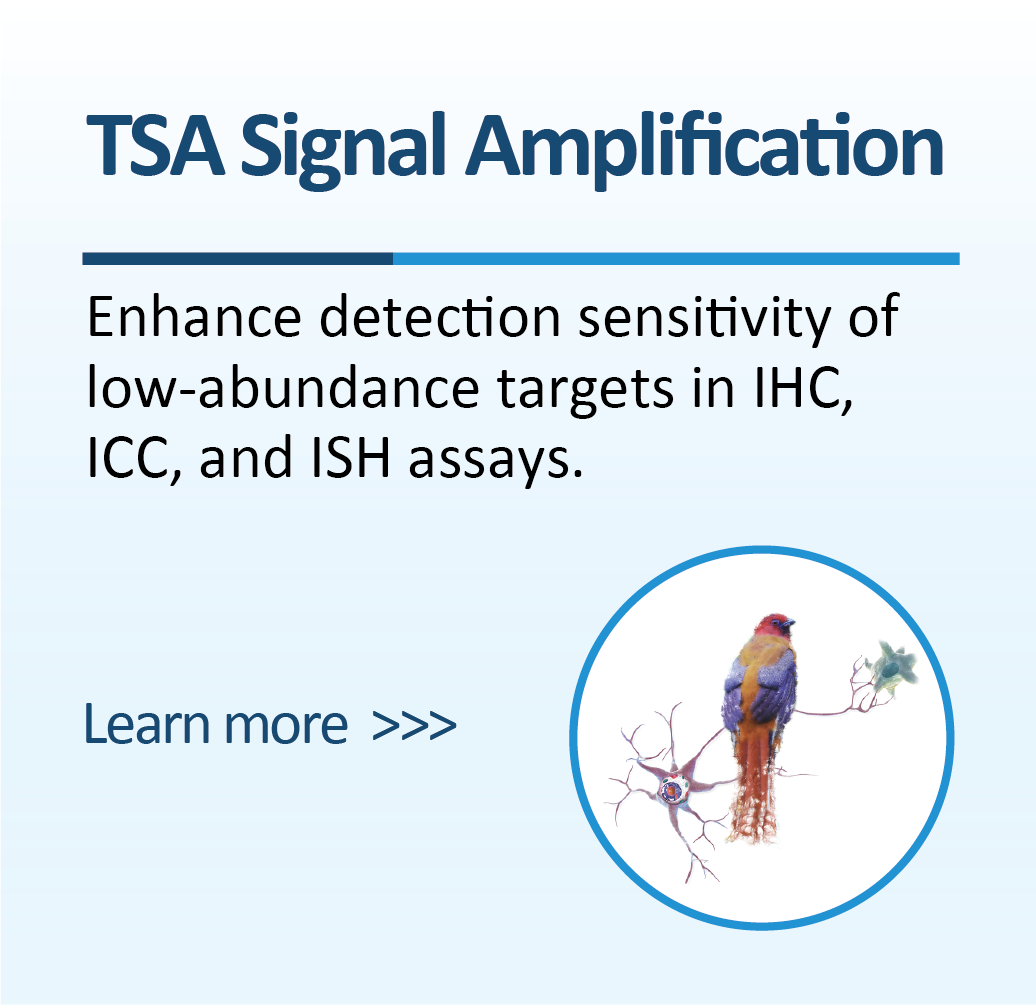 TSA Signal Amplification

Enhance detection sensitivity of low-abundance targets in IHC, ICC, and ISH assays.

Learn more >>>